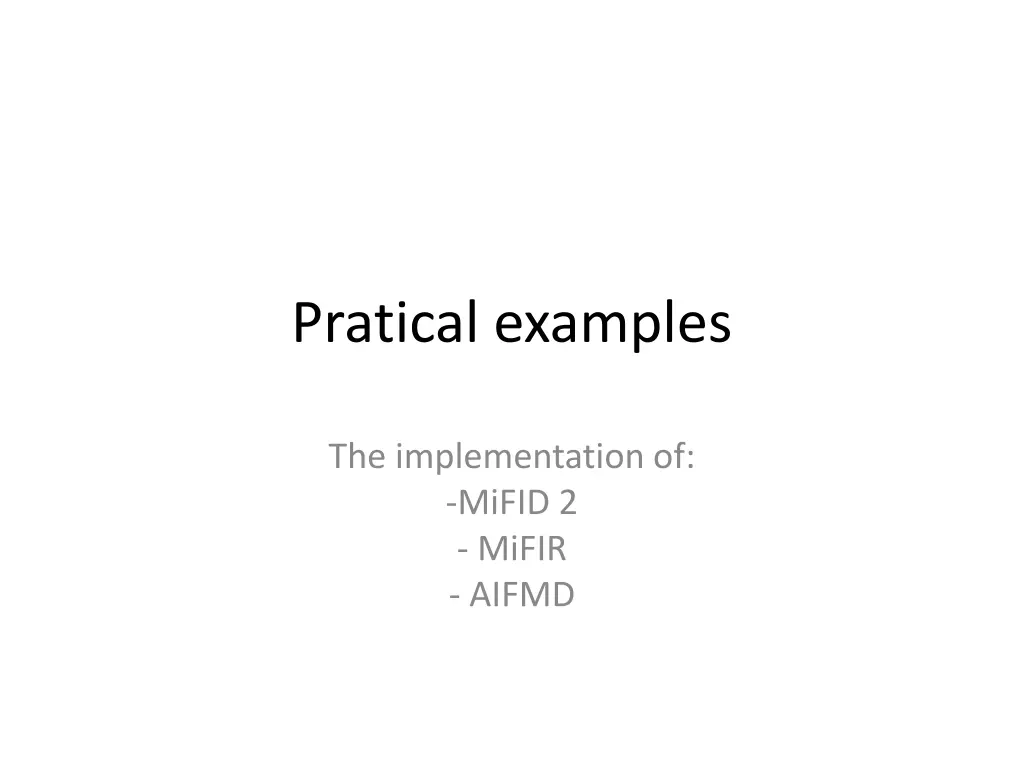 Pratical examples

The implementation of:
-MiFID 2
- MiFIR
- AIFMD